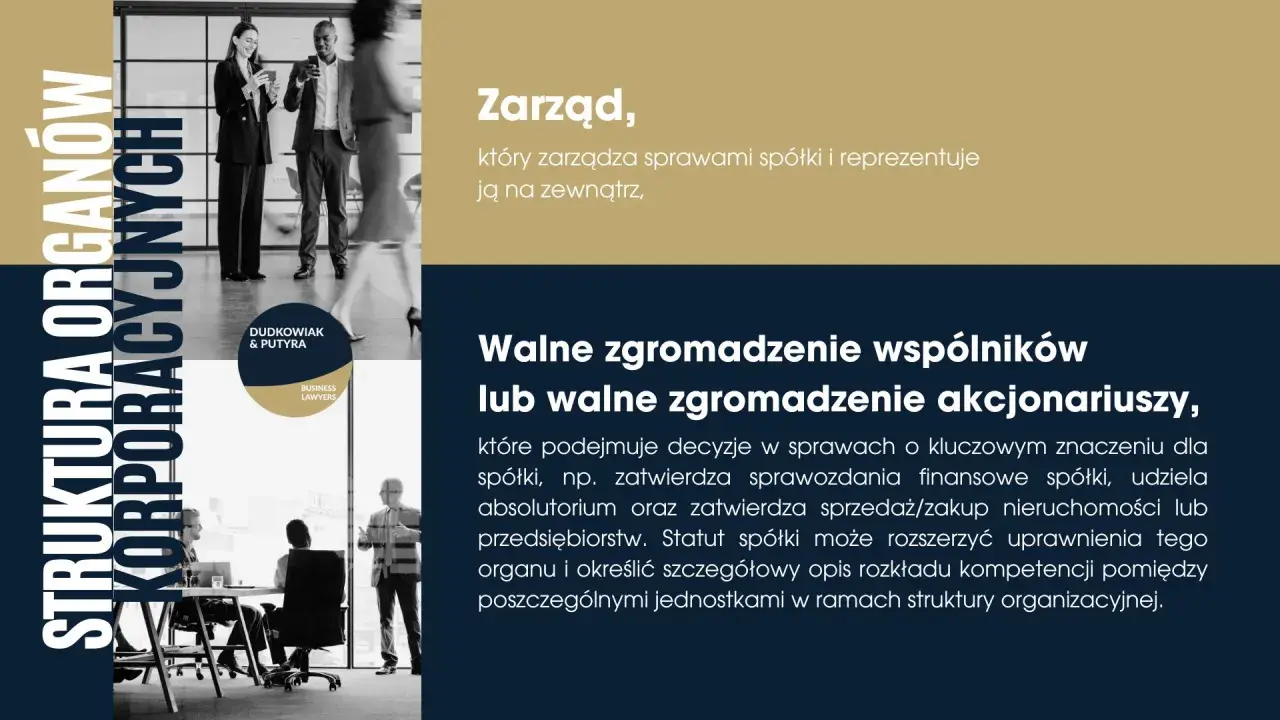 STRUKTURA ORGANÓW KORPORACYJNYCH

DUDKOWIAK & PUTYRA

BUSINESS LAWYERS

Zarząd,

który zarządza sprawami spółki i reprezentuje ją na zewnątrz,

Walne zgromadzenie wspólników lub walne zgromadzenie akcjonariuszy,

które podejmuje decyzje w sprawach o kluczowym znaczeniu dla spółki, np. zatwierdza sprawozdania finansowe spółki, udziela absolutorium oraz zatwierdza sprzedaż/zakup nieruchomości lub przedsiębiorstw. Statut spółki może rozszerzyć uprawnienia tego organu i określić szczegółowy opis rozkładu kompetencji pomiędzy poszczególnymi jednostkami w ramach struktury organizacyjnej.